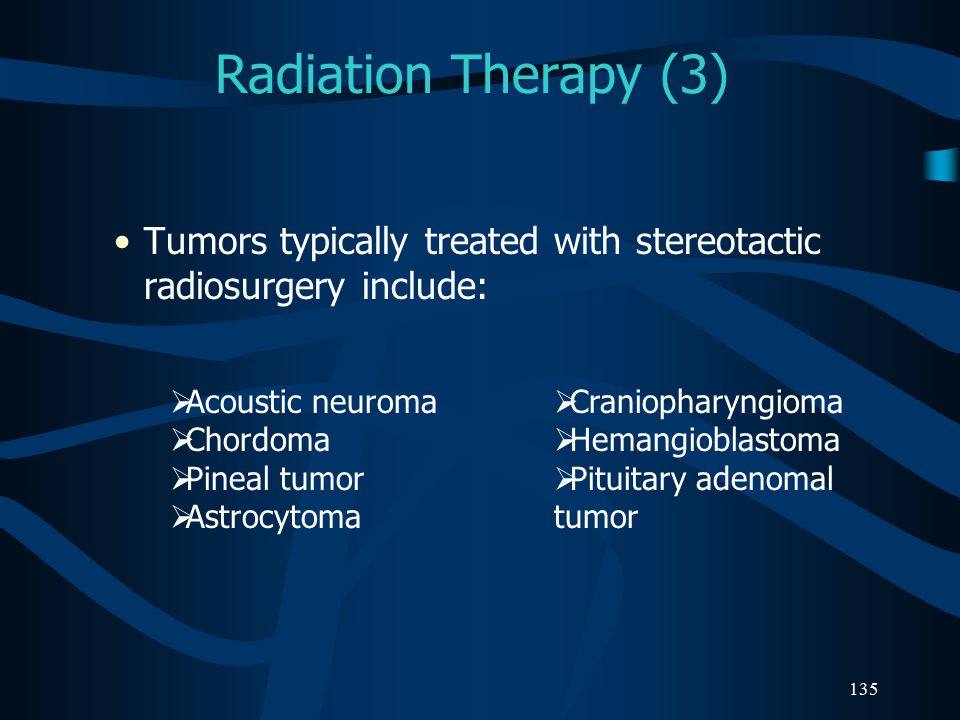 Radiation Therapy (3)

• Tumors typically treated with stereotactic radiosurgery include:

➢Acoustic neuroma
➢Chordoma
➢Pineal tumor
➢Astrocytoma

➢Craniopharyngioma
➢Hemangioblastoma
➢Pituitary adenomal tumor

135